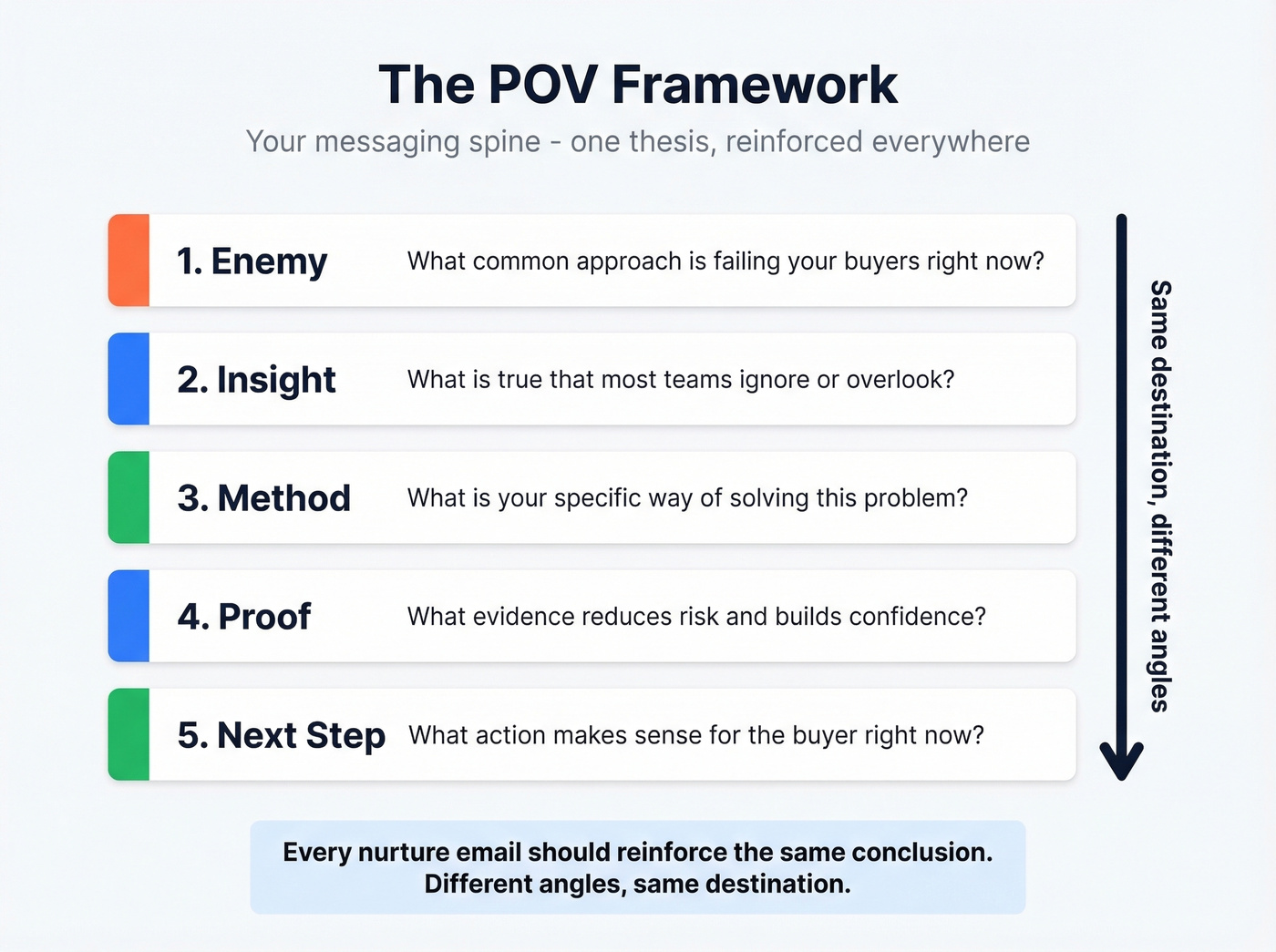 The POV Framework

Your messaging spine - one thesis, reinforced everywhere

1. Enemy What common approach is failing your buyers right now?

2. Insight What is true that most teams ignore or overlook?

3. Method What is your specific way of solving this problem?

4. Proof What evidence reduces risk and builds confidence?

5. Next Step What action makes sense for the buyer right now?

Same destination, different angles

Every nurture email should reinforce the same conclusion. Different angles, same destination.